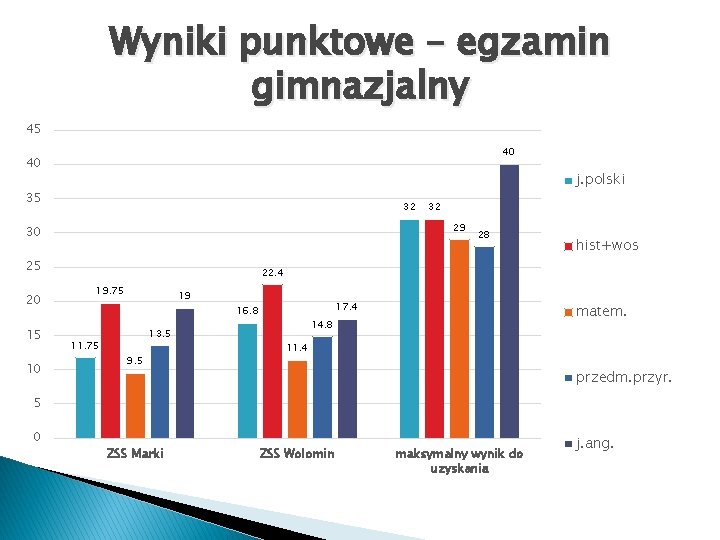 Wyniki punktowe – egzamin gimnazjalny

45
40
35
30
25
20
15
10
5
0

11.75
19.75
9.5
13.5
19

16.8
22.4
11.4
14.8
17.4

32
32
29
28
40

ZSS Marki
ZSS Wołomin
maksymalny wynik do uzyskania

j.polski
hist+wos
matem.
przedm.przyr.
j.ang.